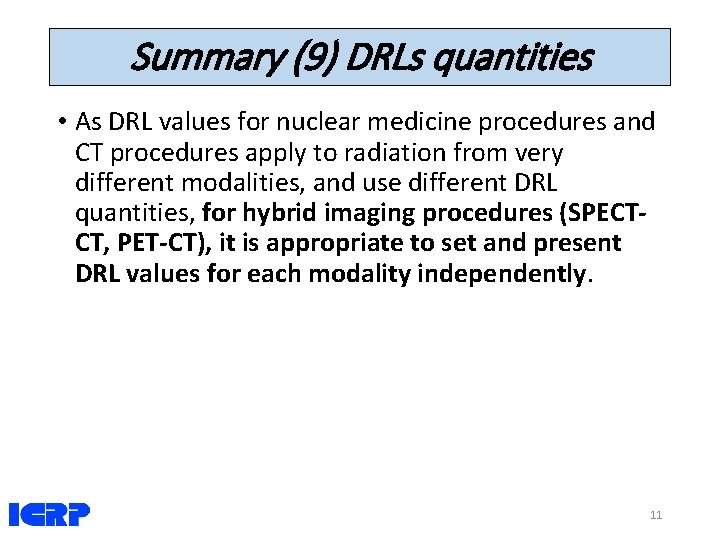 Summary (9) DRLs quantities

• As DRL values for nuclear medicine procedures and CT procedures apply to radiation from very different modalities, and use different DRL quantities, for hybrid imaging procedures (SPECT-CT, PET-CT), it is appropriate to set and present DRL values for each modality independently.

ICRP

11